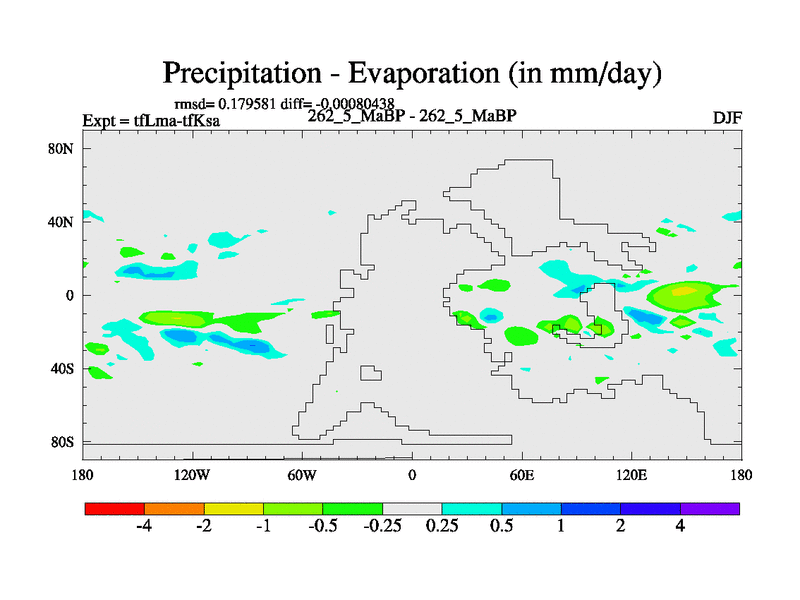 Precipitation - Evaporation (in mm/day)

rmsd= 0.179581 diff= -0.00080438

Expt = tfLma-tfKsa

262_5_MaBP - 262_5_MaBP

DJF

80N
40N
0
40S
80S

180
120W
60W
0
60E
120E
180

-4
-2
-1
-0.5
-0.25
0.25
0.5
1
2
4